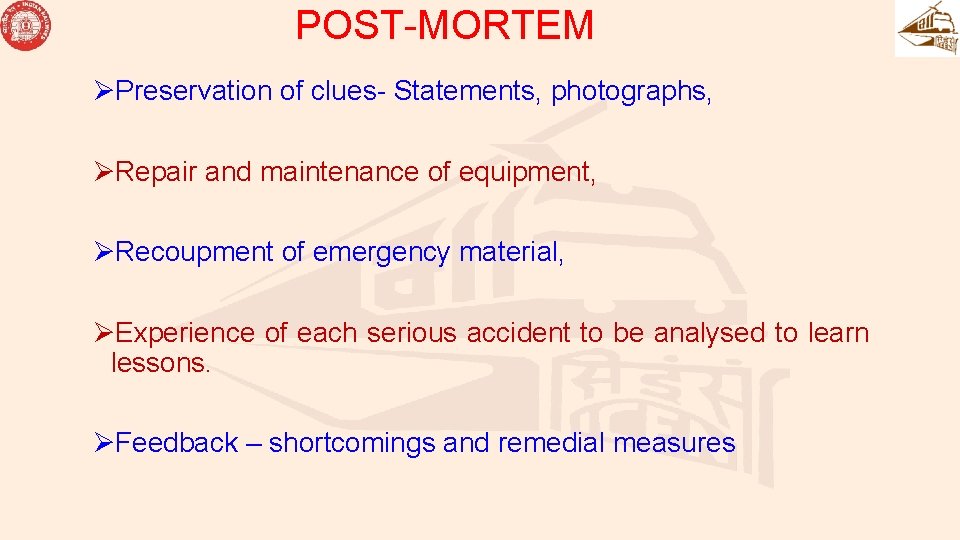 POST-MORTEM

➢Preservation of clues- Statements, photographs,

➢Repair and maintenance of equipment,

➢Recoupment of emergency material,

➢Experience of each serious accident to be analysed to learn lessons.

➢Feedback – shortcomings and remedial measures